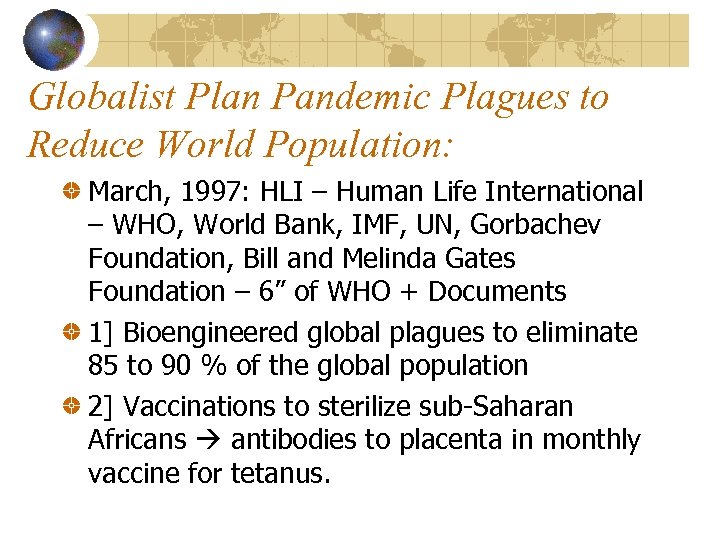 Globalist Plan Pandemic Plagues to Reduce World Population:

March, 1997: HLI – Human Life International – WHO, World Bank, IMF, UN, Gorbachev Foundation, Bill and Melinda Gates Foundation – 6" of WHO + Documents

1] Bioengineered global plagues to eliminate 85 to 90 % of the global population

2] Vaccinations to sterilize sub-Saharan Africans → antibodies to placenta in monthly vaccine for tetanus.